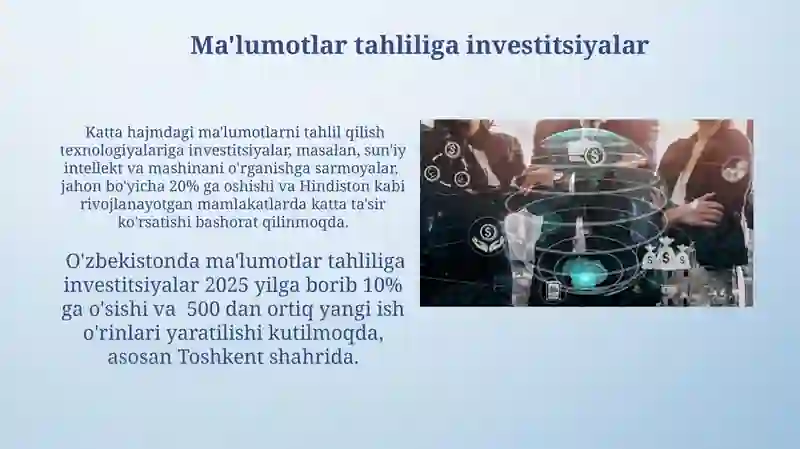 Ma'lumotlar tahliliga investitsiyalar

Katta hajmdagi ma'lumotlarni tahlil qilish texnologiyalariga investitsiyalar, masalan, sun'iy intellekt va mashinani o'rganishga sarmoyalar, jahon bo'yicha 20% ga oshishi va Hindiston kabi rivojlanayotgan mamlakatlarda katta ta'sir ko'rsatishi bashorat qilinmoqda.

O'zbekistonda ma'lumotlar tahliliga investitsiyalar 2025 yilga borib 10% ga o'sishi va 500 dan ortiq yangi ish o'rinlari yaratilishi kutilmoqda, asosan Toshkent shahrida.